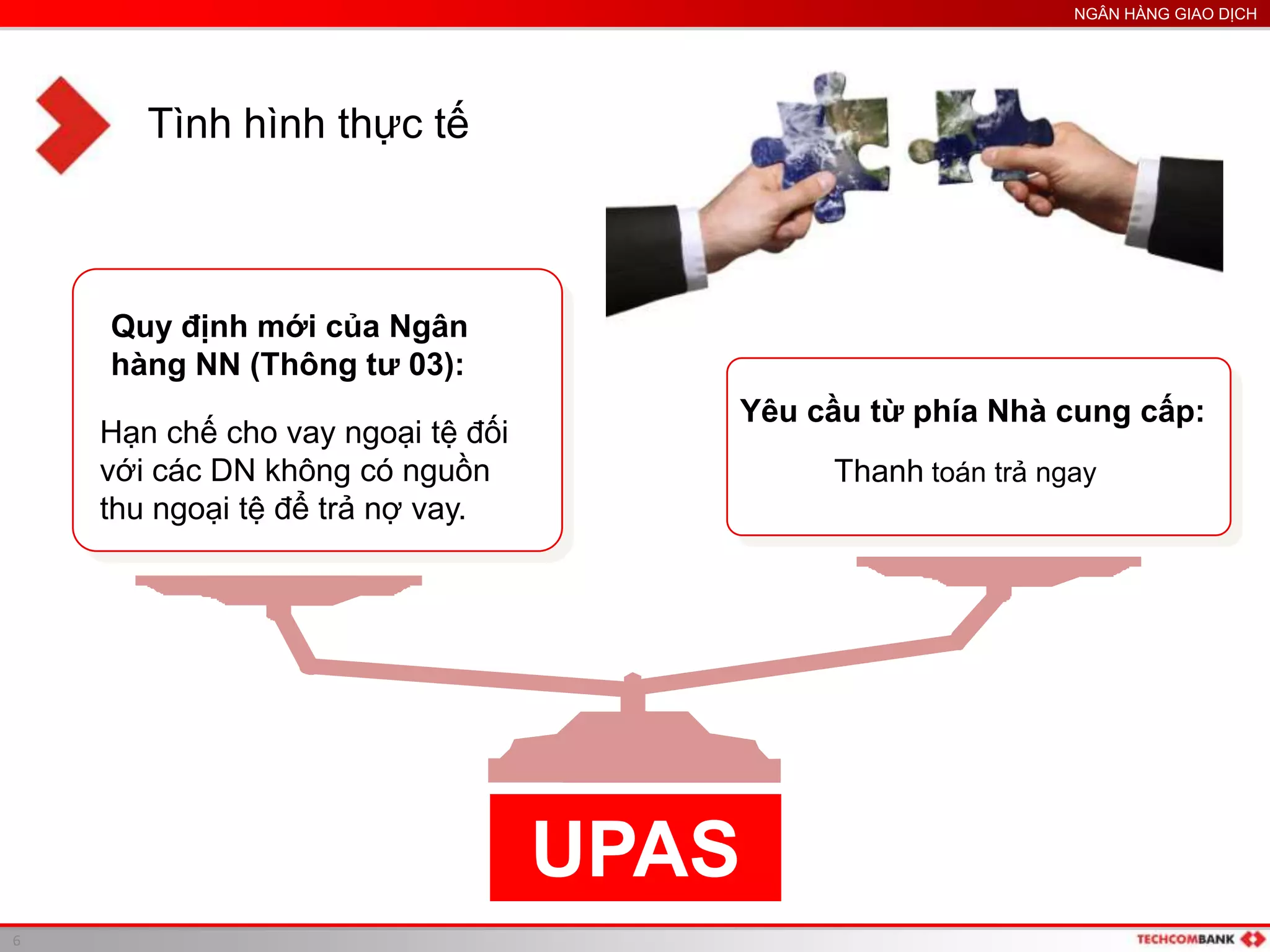 NGÂN HÀNG GIAO DỊCH

Tình hình thực tế

Quy định mới của Ngân hàng NN (Thông tư 03):

Hạn chế cho vay ngoại tệ đối với các DN không có nguồn thu ngoại tệ để trả nợ vay.

Yêu cầu từ phía Nhà cung cấp:

Thanh toán trả ngay

UPAS

6

TECHCOMBANK